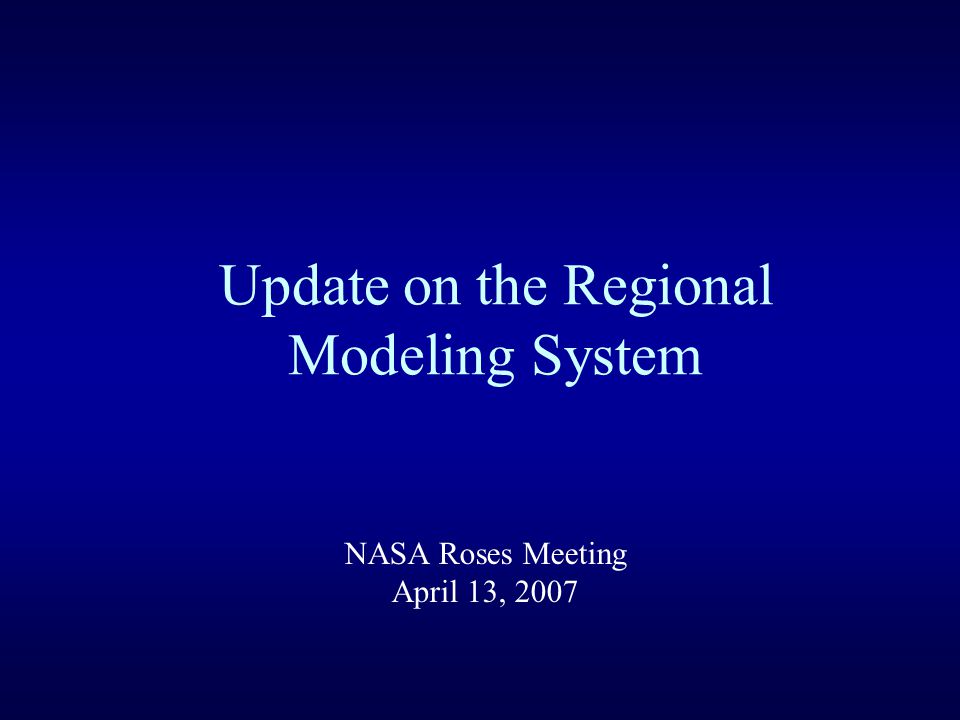 Update on the Regional Modeling System

NASA Roses Meeting
April 13, 2007